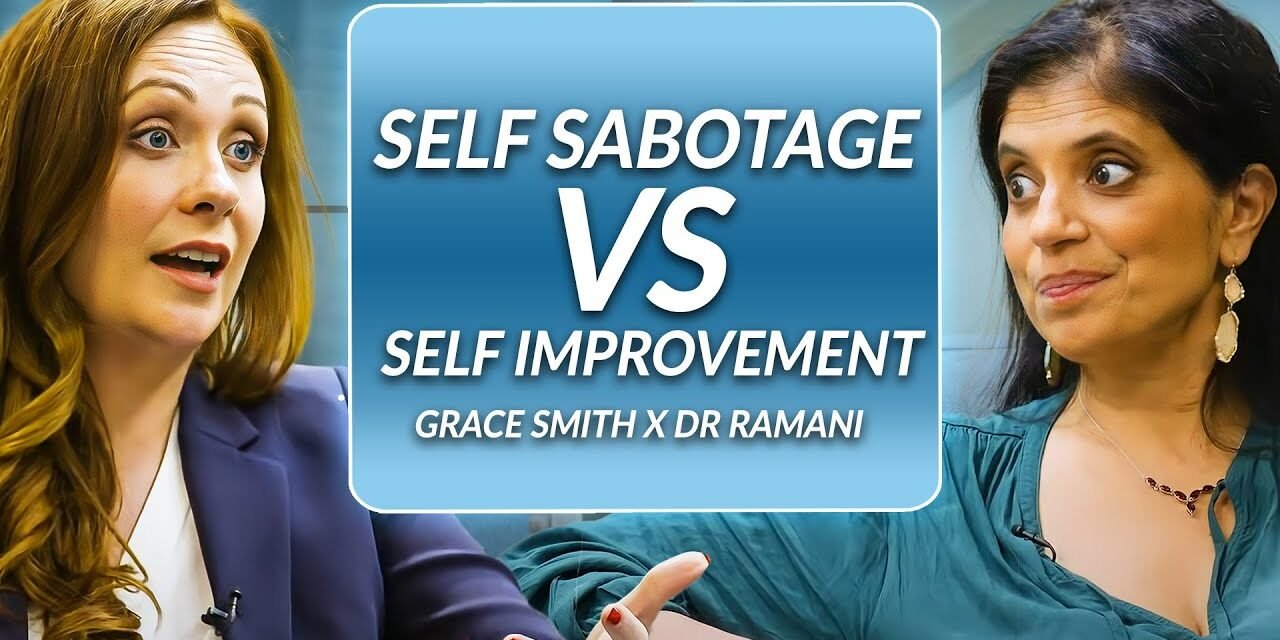 SELF SABOTAGE
VS
SELF IMPROVEMENT
GRACE SMITH X DR RAMANI